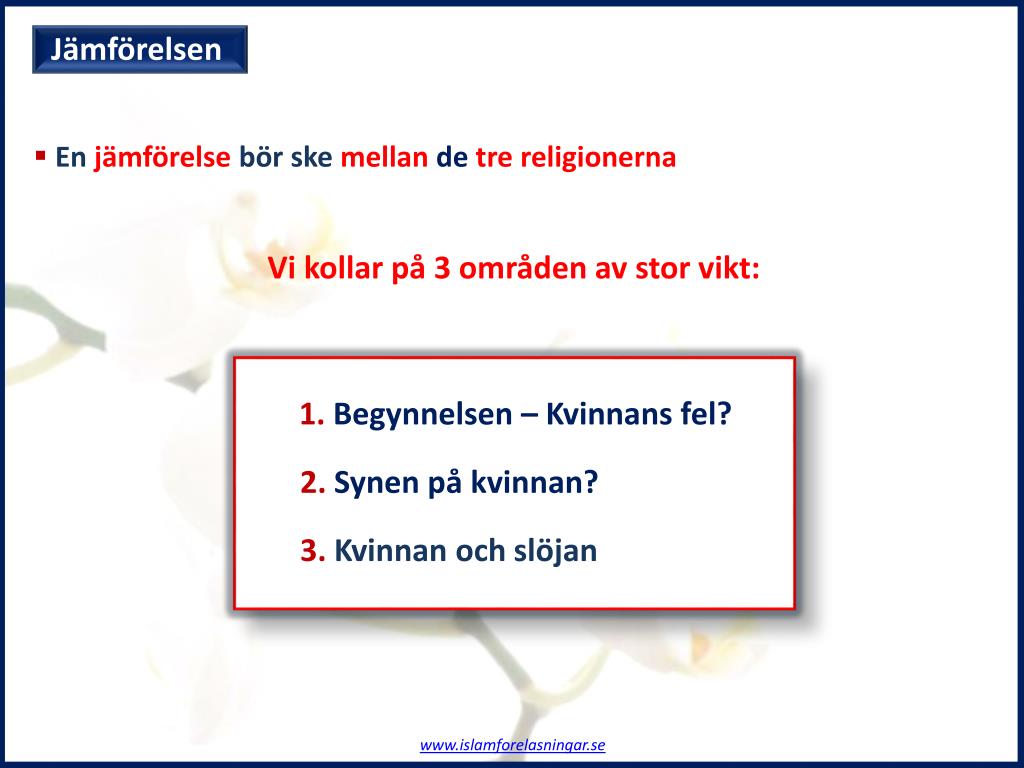 Jämförelsen

▪ En jämförelse bör ske mellan de tre religionerna

Vi kollar på 3 områden av stor vikt:

1. Begynnelsen – Kvinnans fel?

2. Synen på kvinnan?

3. Kvinnan och slöjan

www.islamforelasningar.se